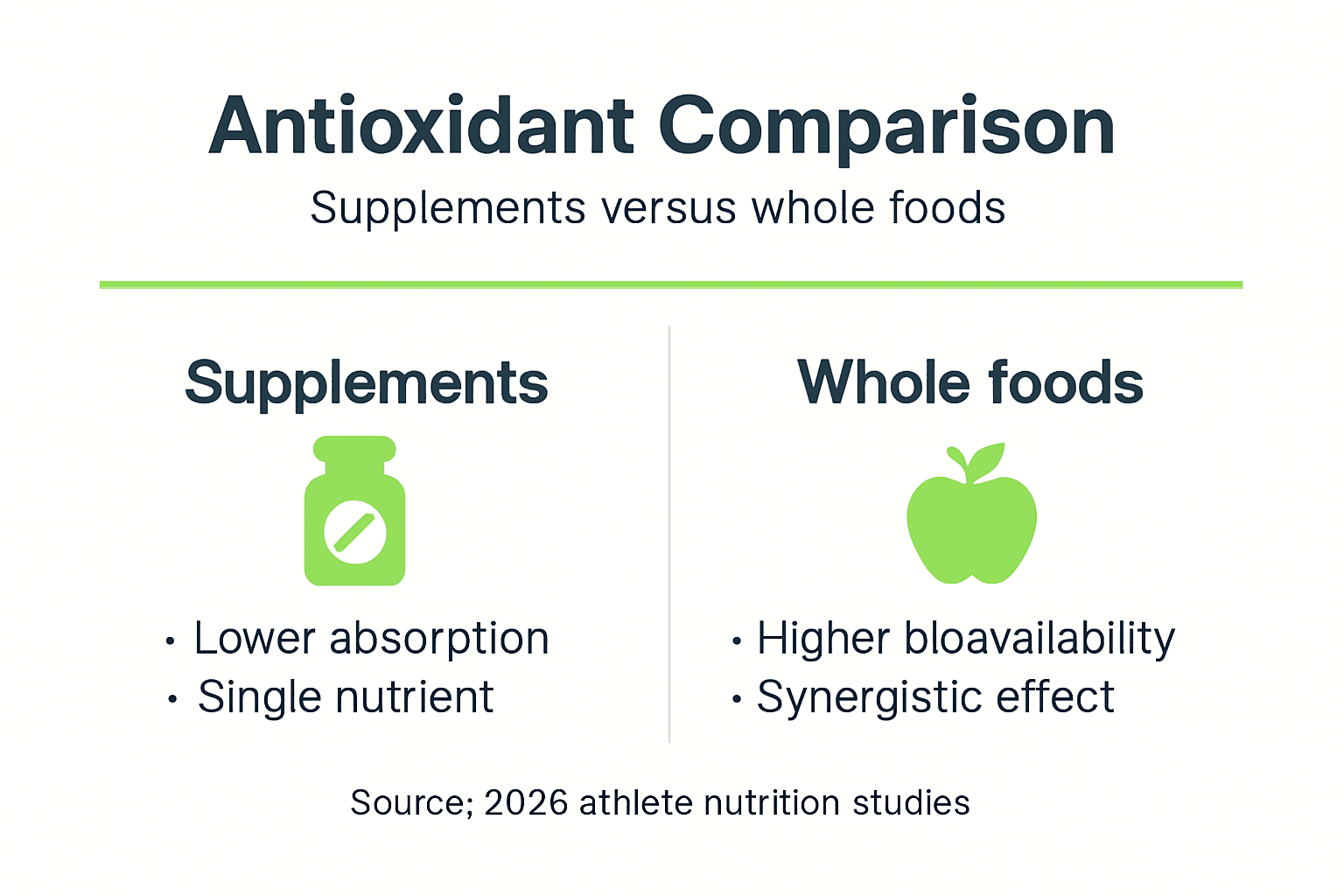 Antioxidant Comparison

Supplements versus whole foods

Supplements

• Lower absorption
• Single nutrient

Whole foods

• Higher bloavailability
• Synergistic effect

Source; 2026 athlete nutrition studies